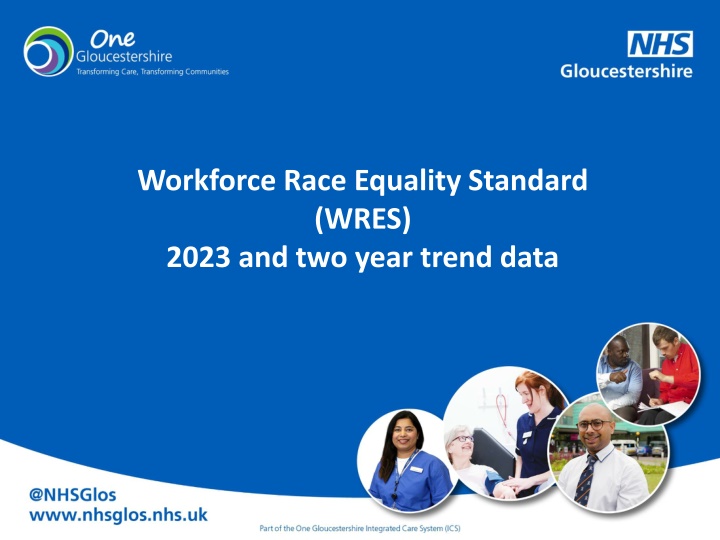 One
Gloucestershire
Transforming Care, Transforming Communities

NHS
Gloucestershire

Workforce Race Equality Standard
(WRES)
2023 and two year trend data

@NHSGlos
www.nhsglos.nhs.uk

Part of the One Gloucestershire Integrated Care System (ICS)